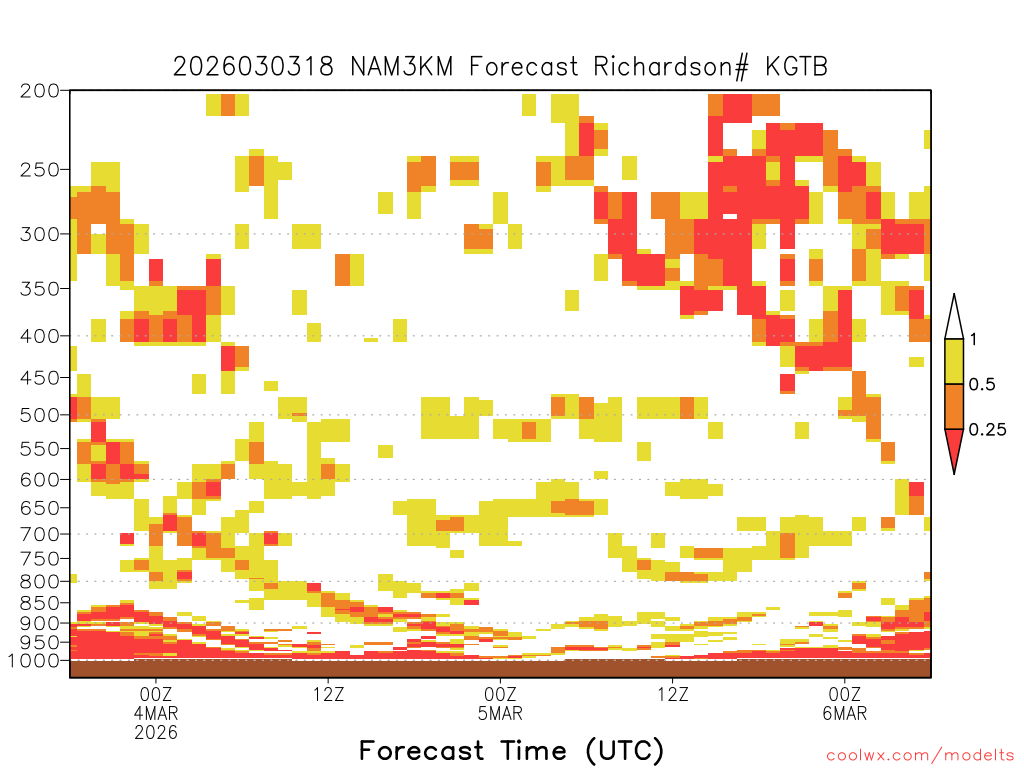 2026030318 NAM3KM Forecast Richardson# KGTB

200
250
300
350
400
450
500
550
600
650
700
750
800
850
900
950
1000

1
0.5
0.25

00Z
4MAR
2026

12Z

00Z
5MAR

12Z

00Z
6MAR

Forecast Time (UTC)

coolwx.com/modelts